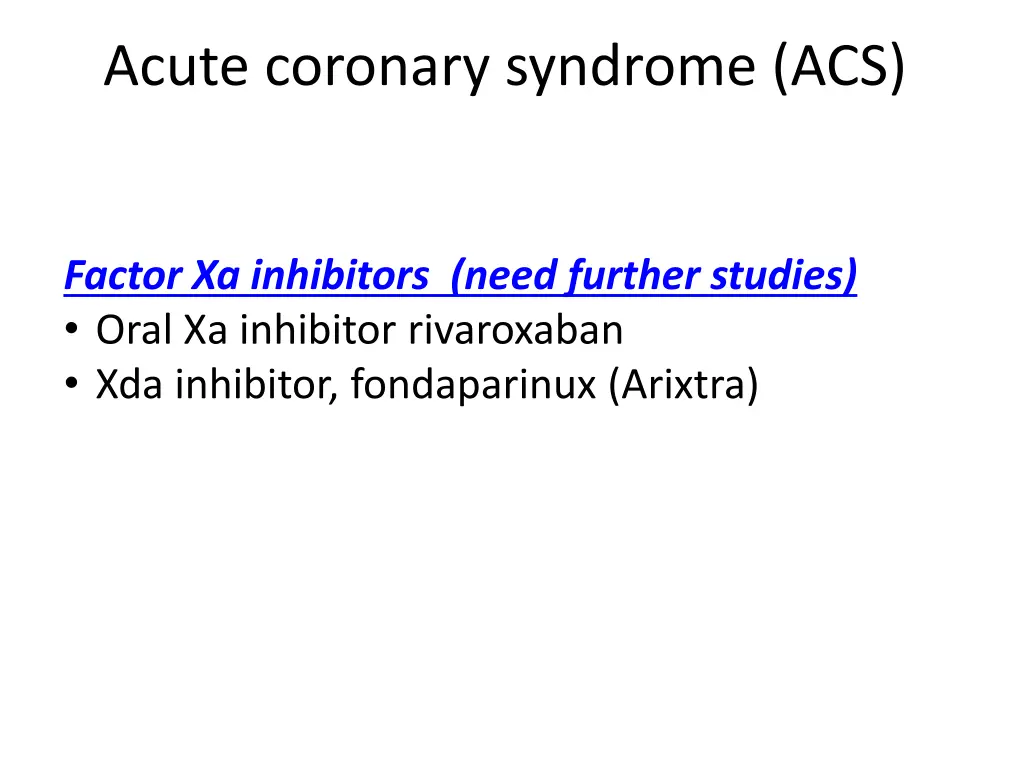 Acute coronary syndrome (ACS)

Factor Xa inhibitors (need further studies)
• Oral Xa inhibitor rivaroxaban
• Xda inhibitor, fondaparinux (Arixtra)